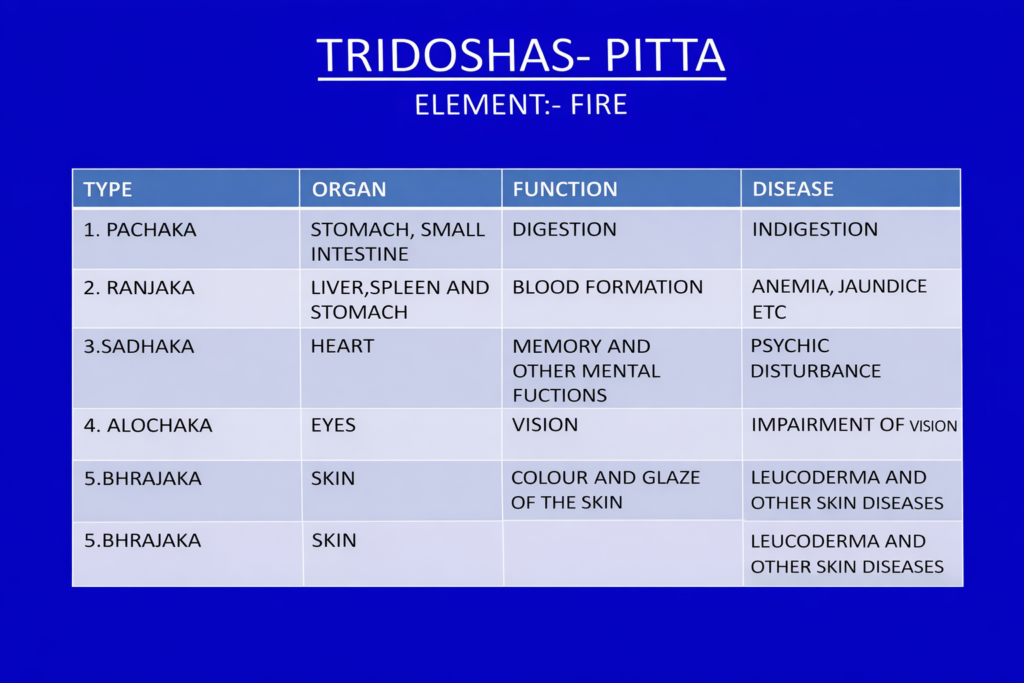 TRIDOSHAS- PITTA

ELEMENT:- FIRE

| TYPE | ORGAN | FUNCTION | DISEASE |
|---|---|---|---|
| 1. PACHAKA | STOMACH, SMALL INTESTINE | DIGESTION | INDIGESTION |
| 2. RANJAKA | LIVER,SPLEEN AND STOMACH | BLOOD FORMATION | ANEMIA, JAUNDICE ETC |
| 3.SADHAKA | HEART | MEMORY AND OTHER MENTAL FUCTIONS | PSYCHIC DISTURBANCE |
| 4. ALOCHAKA | EYES | VISION | IMPAIRMENT OF VISION |
| 5.BHRAJAKA | SKIN | COLOUR AND GLAZE OF THE SKIN | LEUCODERMA AND OTHER SKIN DISEASES |
| 5.BHRAJAKA | SKIN | | LEUCODERMA AND OTHER SKIN DISEASES |